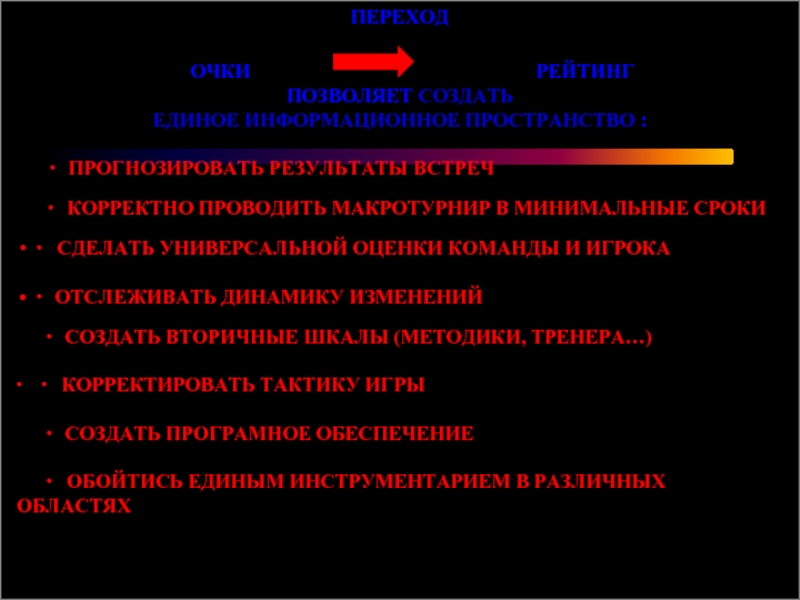 ПЕРЕХОД

ОЧКИ РЕЙТИНГ

ПОЗВОЛЯЕТ СОЗДАТЬ
ЕДИНОЕ ИНФОРМАЦИОННОЕ ПРОСТРАНСТВО :

• ПРОГНОЗИРОВАТЬ РЕЗУЛЬТАТЫ ВСТРЕЧ

• КОРРЕКТНО ПРОВОДИТЬ МАКРОТУРНИР В МИНИМАЛЬНЫЕ СРОКИ

• • СДЕЛАТЬ УНИВЕРСАЛЬНОЙ ОЦЕНКИ КОМАНДЫ И ИГРОКА

• • ОТСЛЕЖИВАТЬ ДИНАМИКУ ИЗМЕНЕНИЙ

• СОЗДАТЬ ВТОРИЧНЫЕ ШКАЛЫ (МЕТОДИКИ, ТРЕНЕРА…)

• • КОРРЕКТИРОВАТЬ ТАКТИКУ ИГРЫ

• СОЗДАТЬ ПРОГРАМНОЕ ОБЕСПЕЧЕНИЕ

• ОБОЙТИСЬ ЕДИНЫМ ИНСТРУМЕНТАРИЕМ В РАЗЛИЧНЫХ ОБЛАСТЯХ